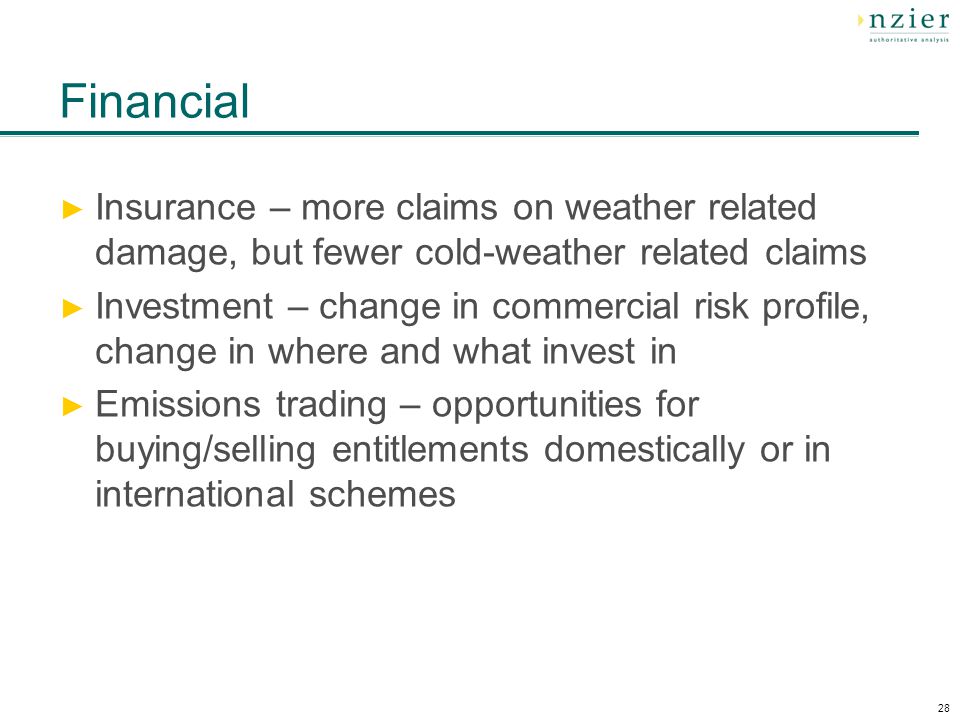 nzier
authoritative analysis

Financial

► Insurance – more claims on weather related damage, but fewer cold-weather related claims
► Investment – change in commercial risk profile, change in where and what invest in
► Emissions trading – opportunities for buying/selling entitlements domestically or in international schemes

28